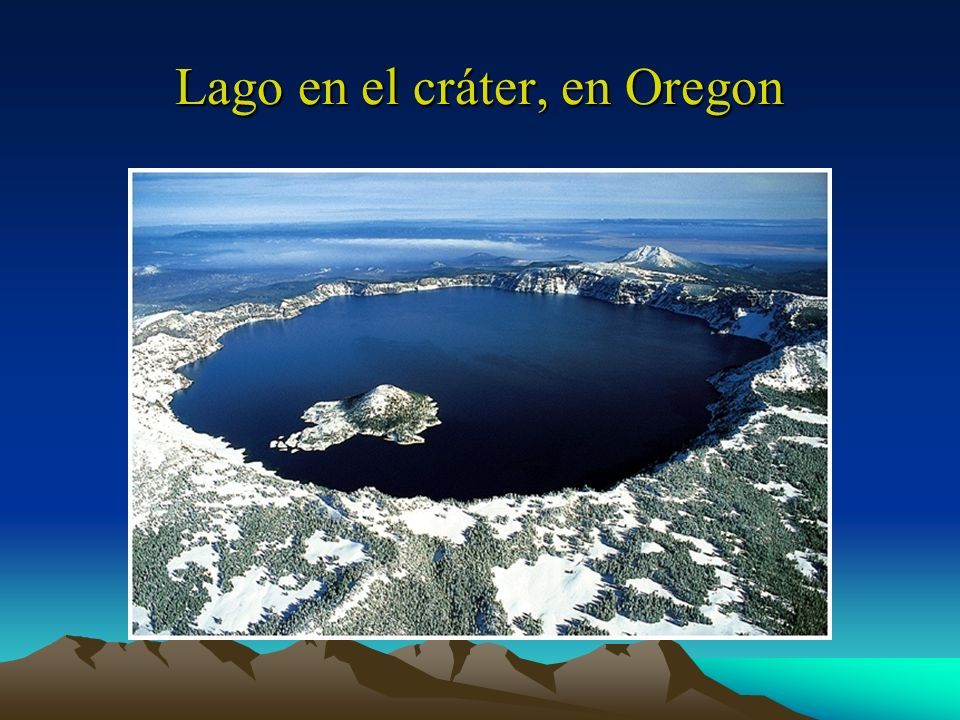 Lago en el cráter, en Oregon